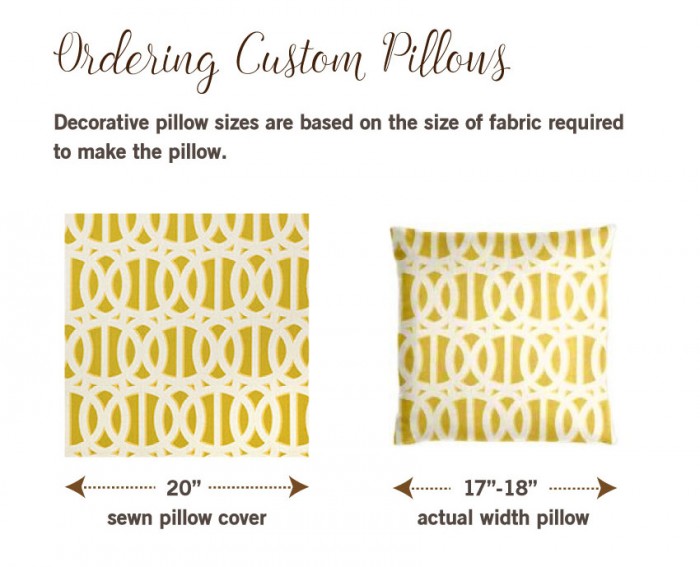 Ordering Custom Pillows

Decorative pillow sizes are based on the size of fabric required to make the pillow.

20"
sewn pillow cover

17"-18"
actual width pillow